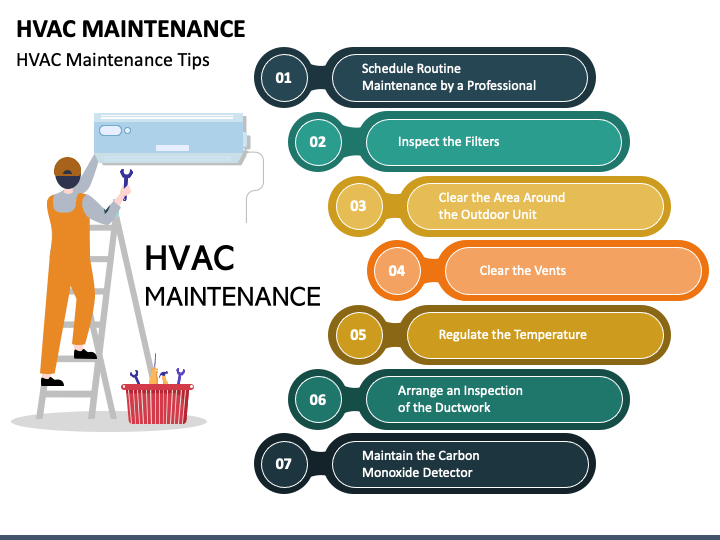 HVAC MAINTENANCE

HVAC Maintenance Tips

HVAC MAINTENANCE

01 Schedule Routine Maintenance by a Professional

02 Inspect the Filters

03 Clear the Area Around the Outdoor Unit

04 Clear the Vents

05 Regulate the Temperature

06 Arrange an Inspection of the Ductwork

07 Maintain the Carbon Monoxide Detector